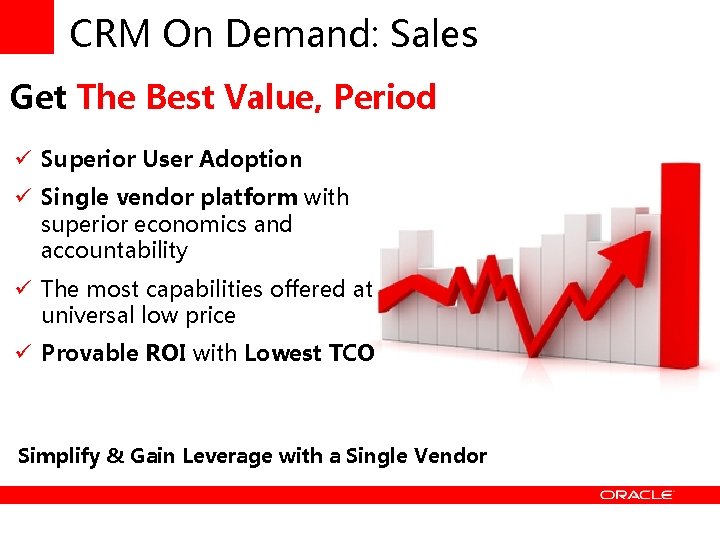 CRM On Demand: Sales

Get The Best Value, Period

✓ Superior User Adoption

✓ Single vendor platform with superior economics and accountability

✓ The most capabilities offered at universal low price

✓ Provable ROI with Lowest TCO

Simplify & Gain Leverage with a Single Vendor

ORACLE